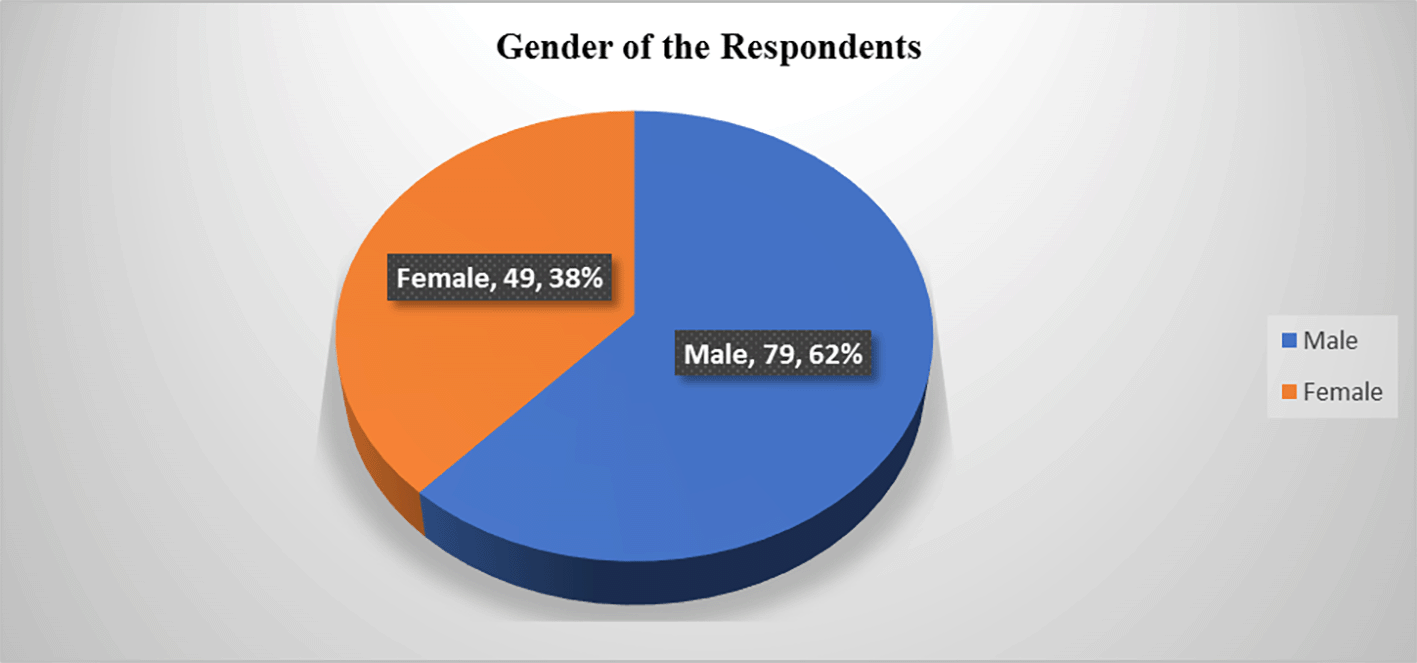 Gender of the Respondents

Female, 49, 38%

Male, 79, 62%

Male

Female